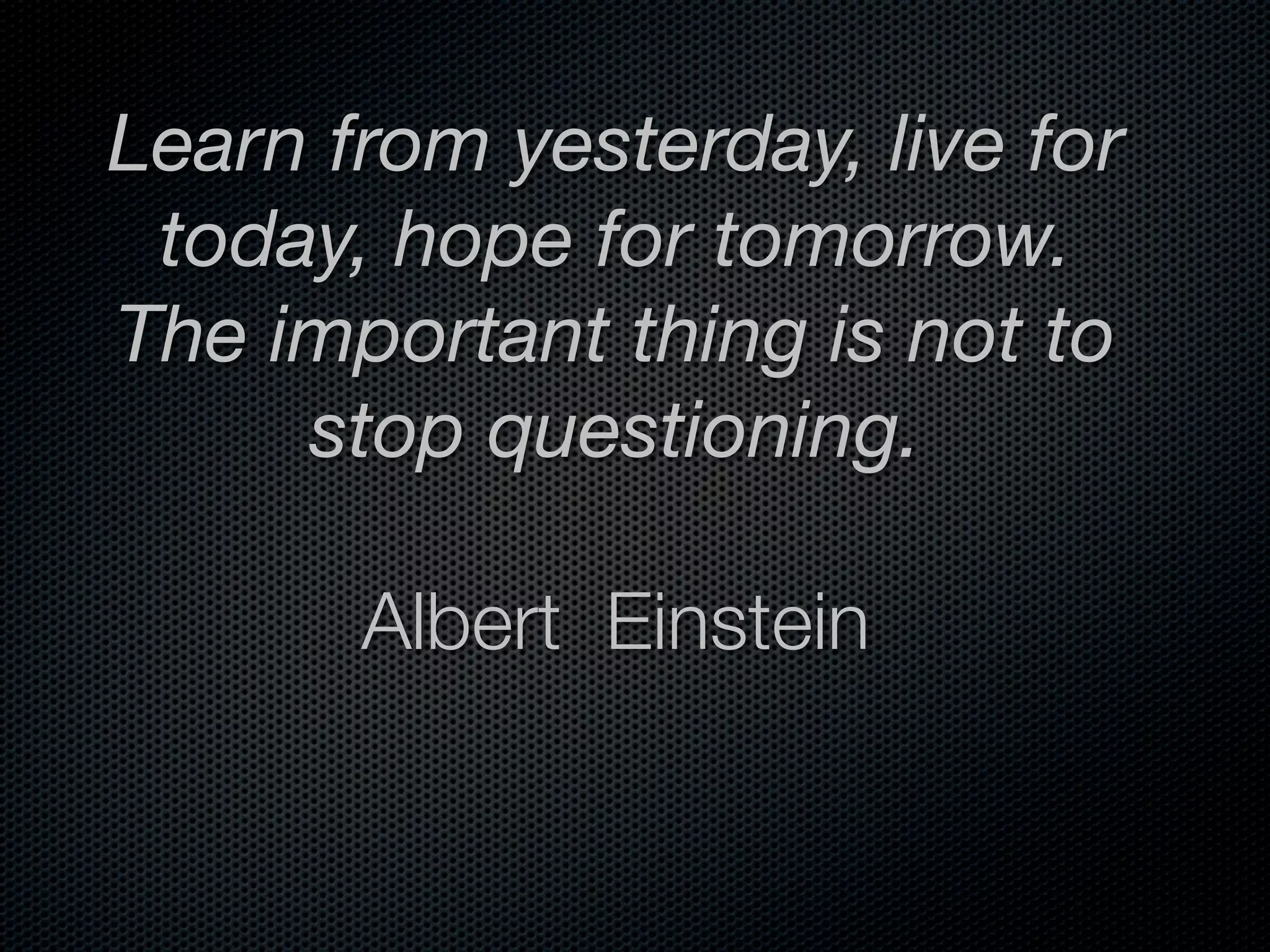 Learn from yesterday, live for today, hope for tomorrow. The important thing is not to stop questioning.

Albert Einstein